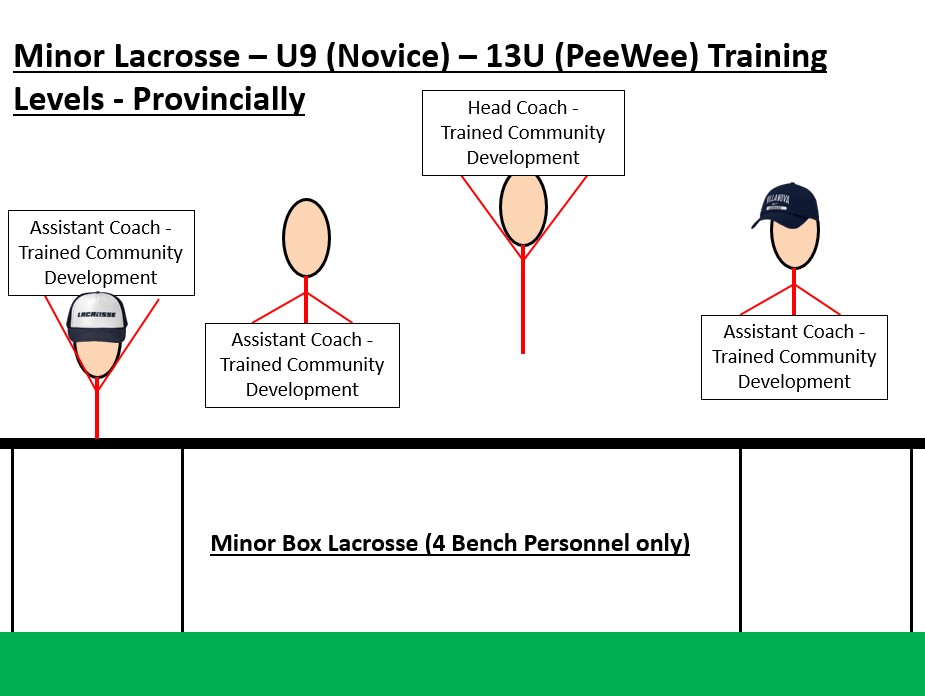 Minor Lacrosse – U9 (Novice) – 13U (PeeWee) Training Levels - Provincially

Head Coach - Trained Community Development

Assistant Coach - Trained Community Development

LACROSSE

Assistant Coach - Trained Community Development

VILLANOVA

Assistant Coach - Trained Community Development

Minor Box Lacrosse (4 Bench Personnel only)